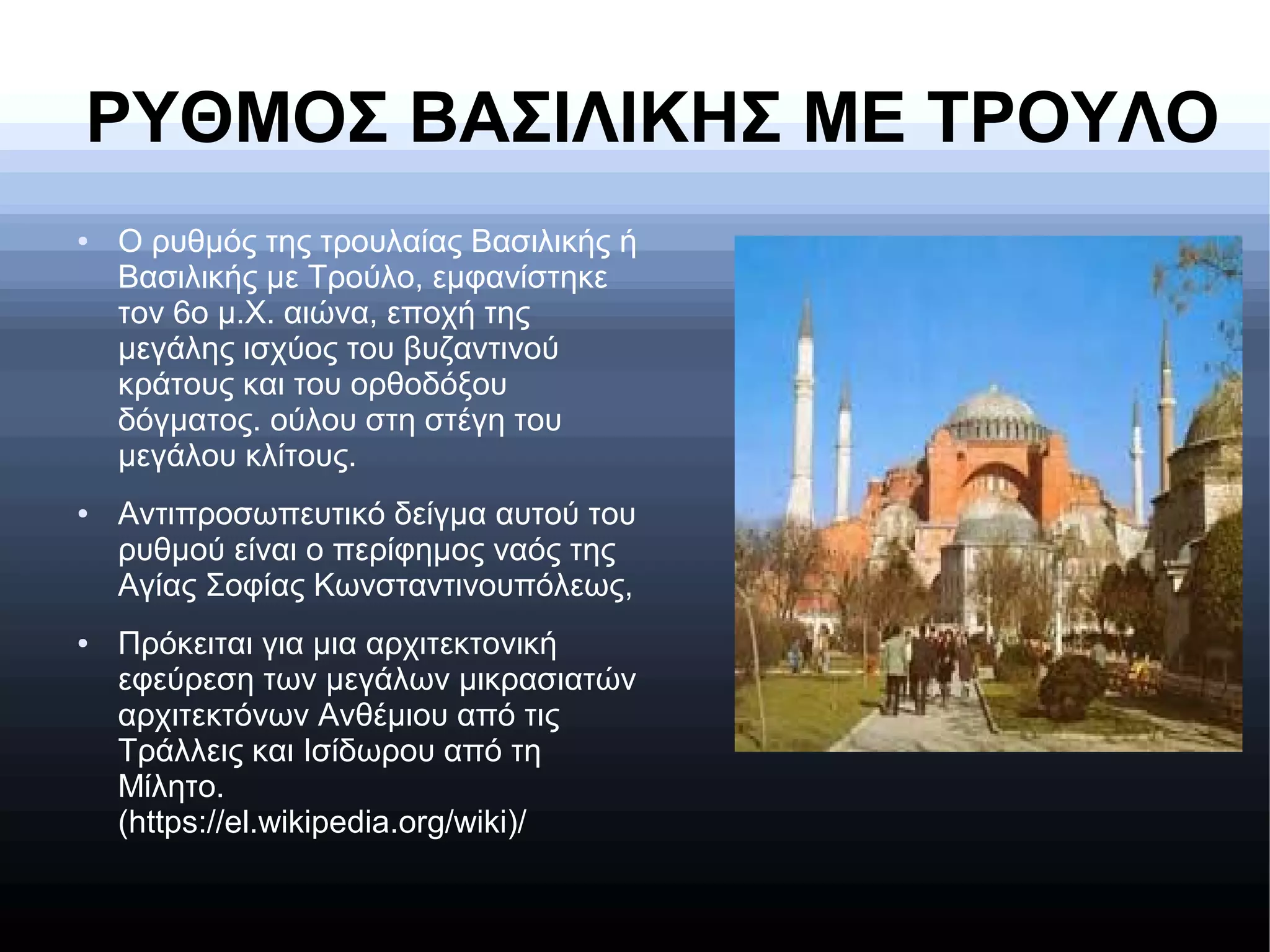 ΡΥΘΜΟΣ ΒΑΣΙΛΙΚΗΣ ΜΕ ΤΡΟΥΛΟ

• Ο ρυθμός της τρουλαίας Βασιλικής ή Βασιλικής με Τρούλο, εμφανίστηκε τον 6ο μ.Χ. αιώνα, εποχή της μεγάλης ισχύος του βυζαντινού κράτους και του ορθοδόξου δόγματος. ούλου στη στέγη του μεγάλου κλίτους.

• Αντιπροσωπευτικό δείγμα αυτού του ρυθμού είναι ο περίφημος ναός της Αγίας Σοφίας Κωνσταντινουπόλεως,

• Πρόκειται για μια αρχιτεκτονική εφεύρεση των μεγάλων μικρασιατών αρχιτεκτόνων Ανθέμιου από τις Τράλλεις και Ισίδωρου από τη Μίλητο. (https://el.wikipedia.org/wiki)/